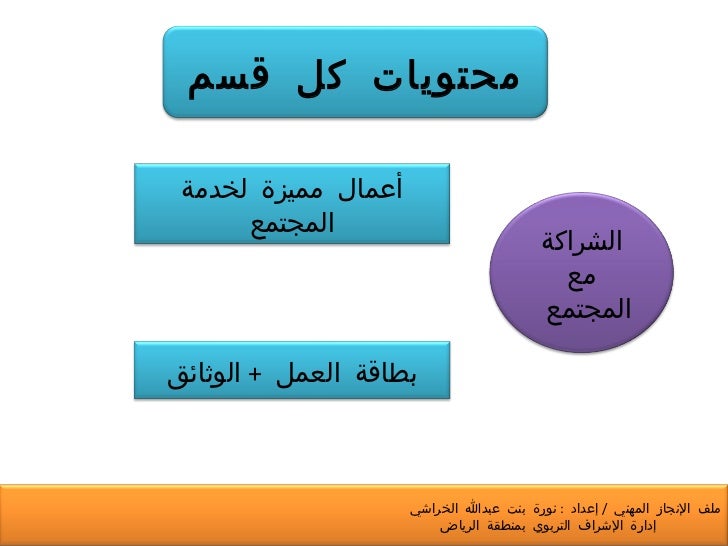 محتويات كل قسم

الشراكة مع المجتمع

أعمال مميزة لخدمة المجتمع

بطاقة العمل + الوثائق

ملف الإنجاز المهني / إعداد : نورة بنت عبدالله الخراشي
إدارة الإشراف التربوي بمنطقة الرياض